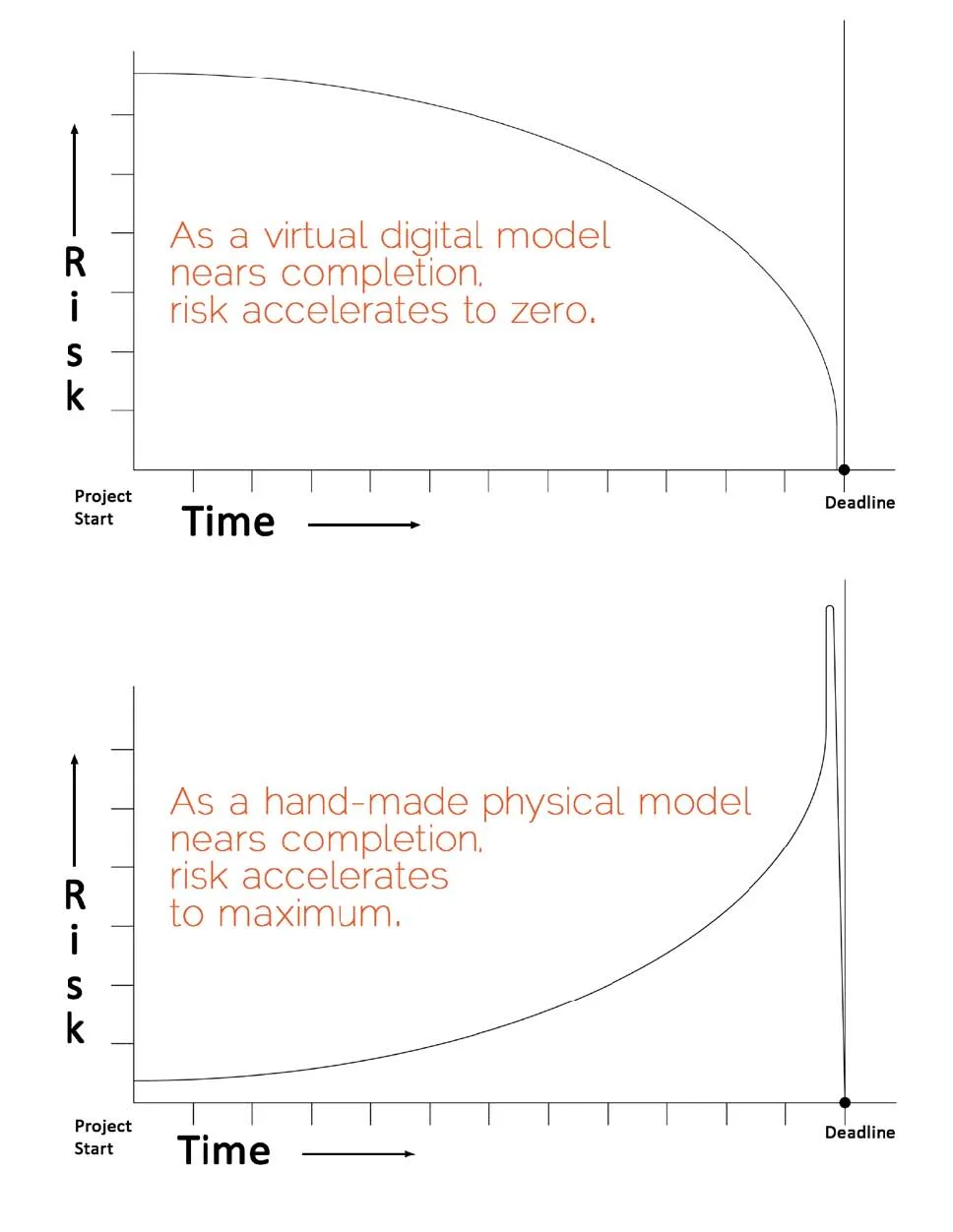 Risk

As a virtual digital model nears completion, risk accelerates to zero.

Project Start

Time

Deadline

Risk

As a hand-made physical model nears completion, risk accelerates to maximum.

Project Start

Time

Deadline